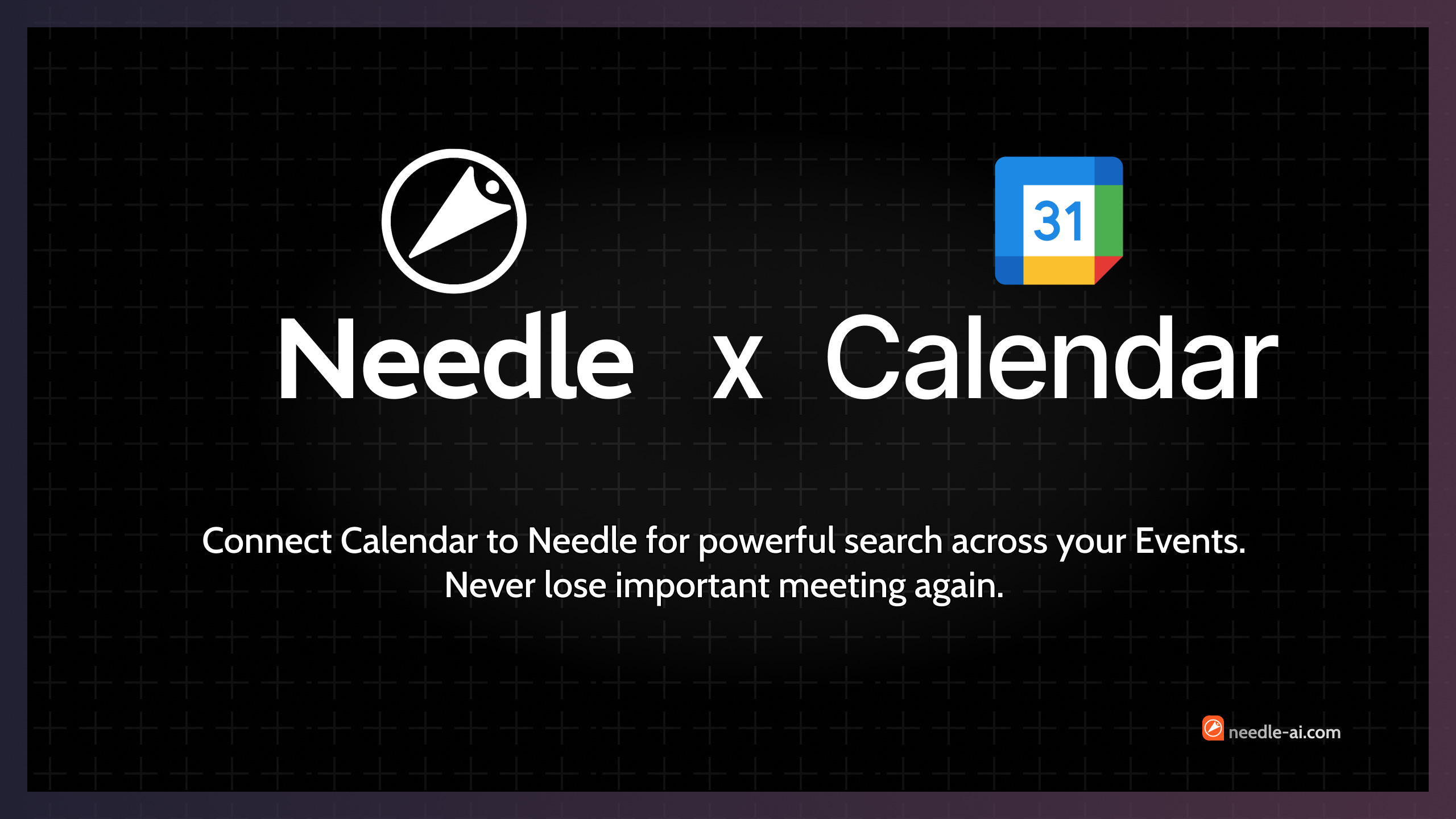 31

Needle x Calendar

Connect Calendar to Needle for powerful search across your Events.
Never lose important meeting again.

needle-ai.com